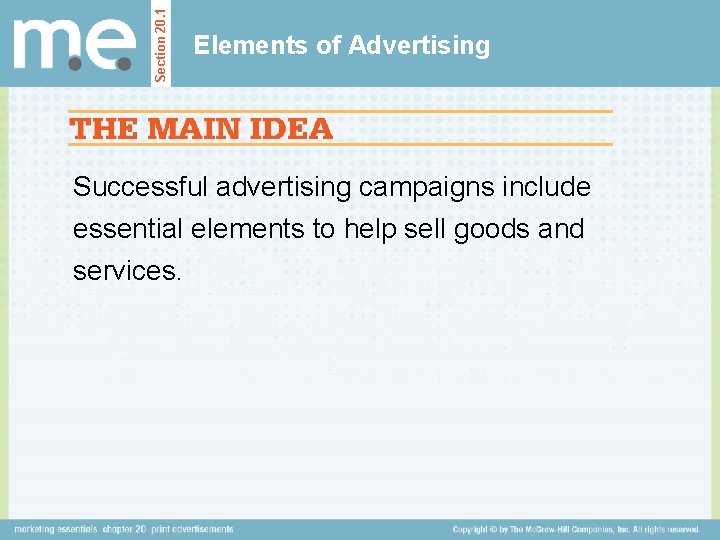 m.e.

Section 20.1

Elements of Advertising

THE MAIN IDEA

Successful advertising campaigns include essential elements to help sell goods and services.

marketing essentials chapter 20 print advertisements

Copyright © by The McGraw-Hill Companies, Inc. All rights reserved.